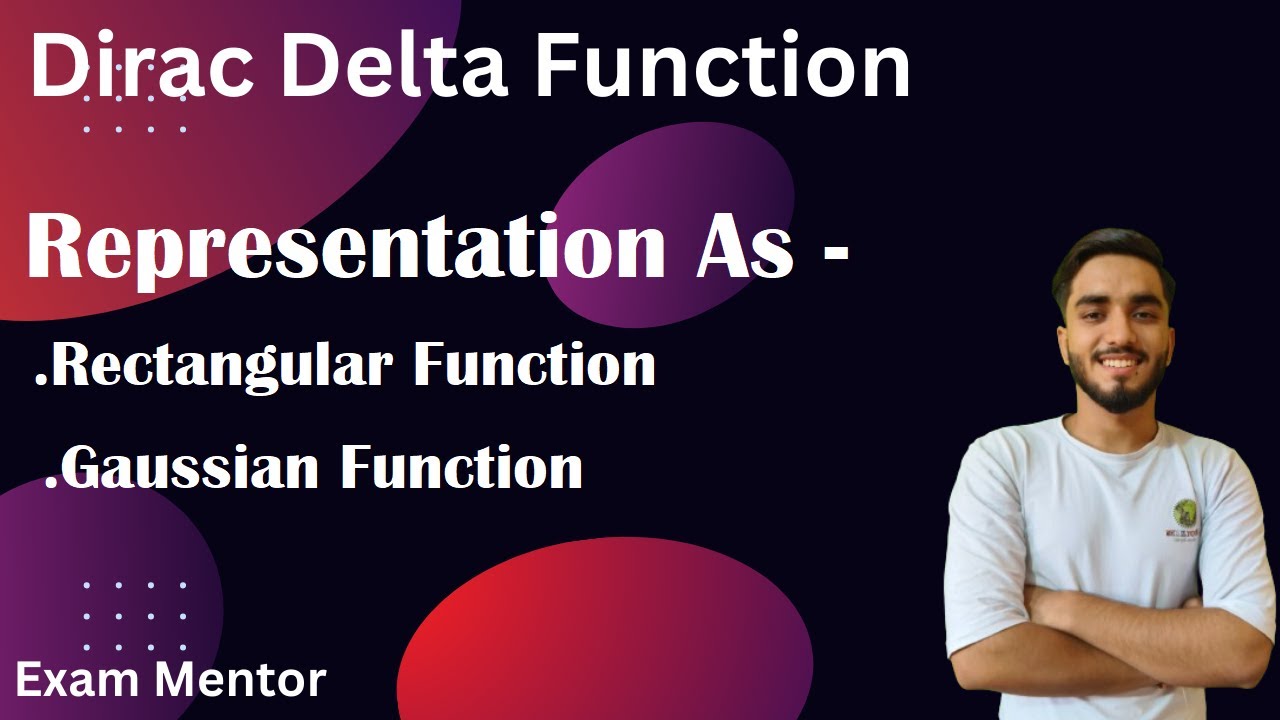 Dirac Delta Function

Representation As -

.Rectangular Function

.Gaussian Function

Exam Mentor